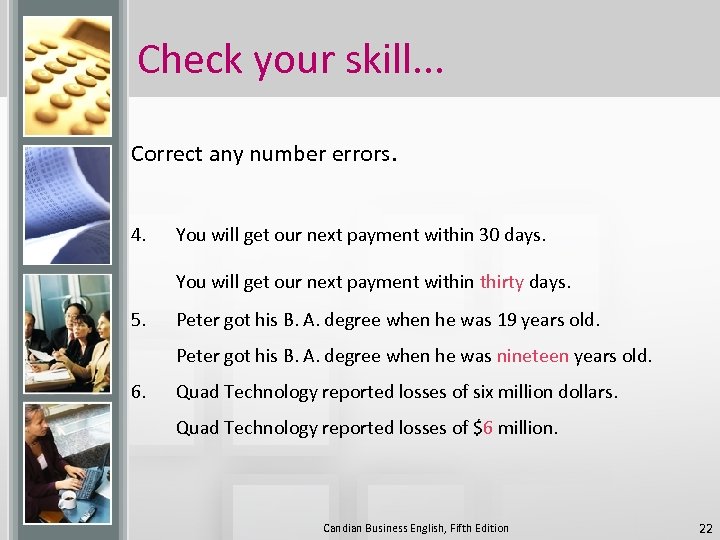 Check your skill...

Correct any number errors.

4. You will get our next payment within 30 days.

You will get our next payment within thirty days.

5. Peter got his B. A. degree when he was 19 years old.

Peter got his B. A. degree when he was nineteen years old.

6. Quad Technology reported losses of six million dollars.

Quad Technology reported losses of \$6 million.

Candian Business English, Fifth Edition

22